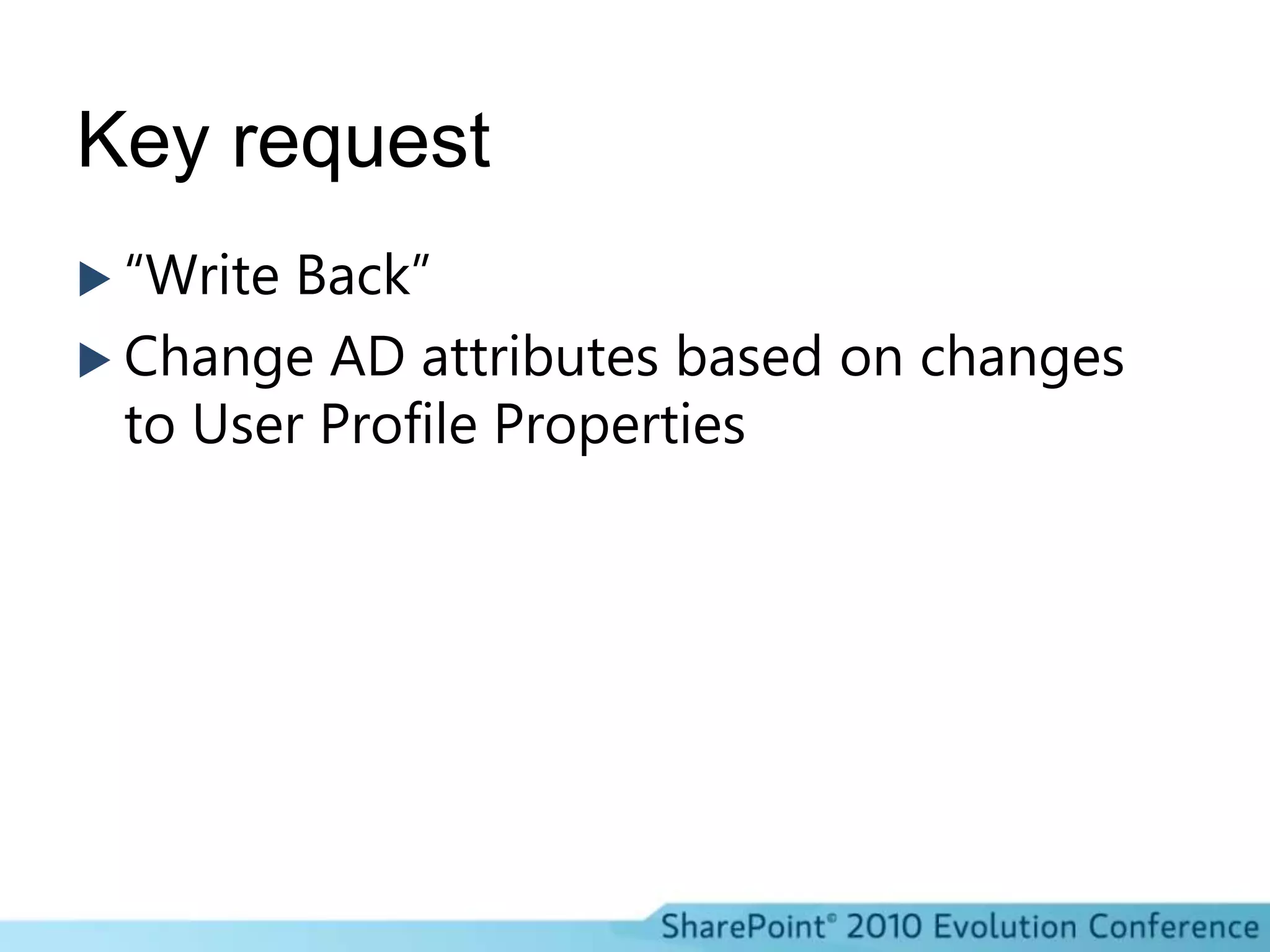 Key request

▶ “Write Back”

▶ Change AD attributes based on changes to User Profile Properties

SharePoint® 2010 Evolution Conference